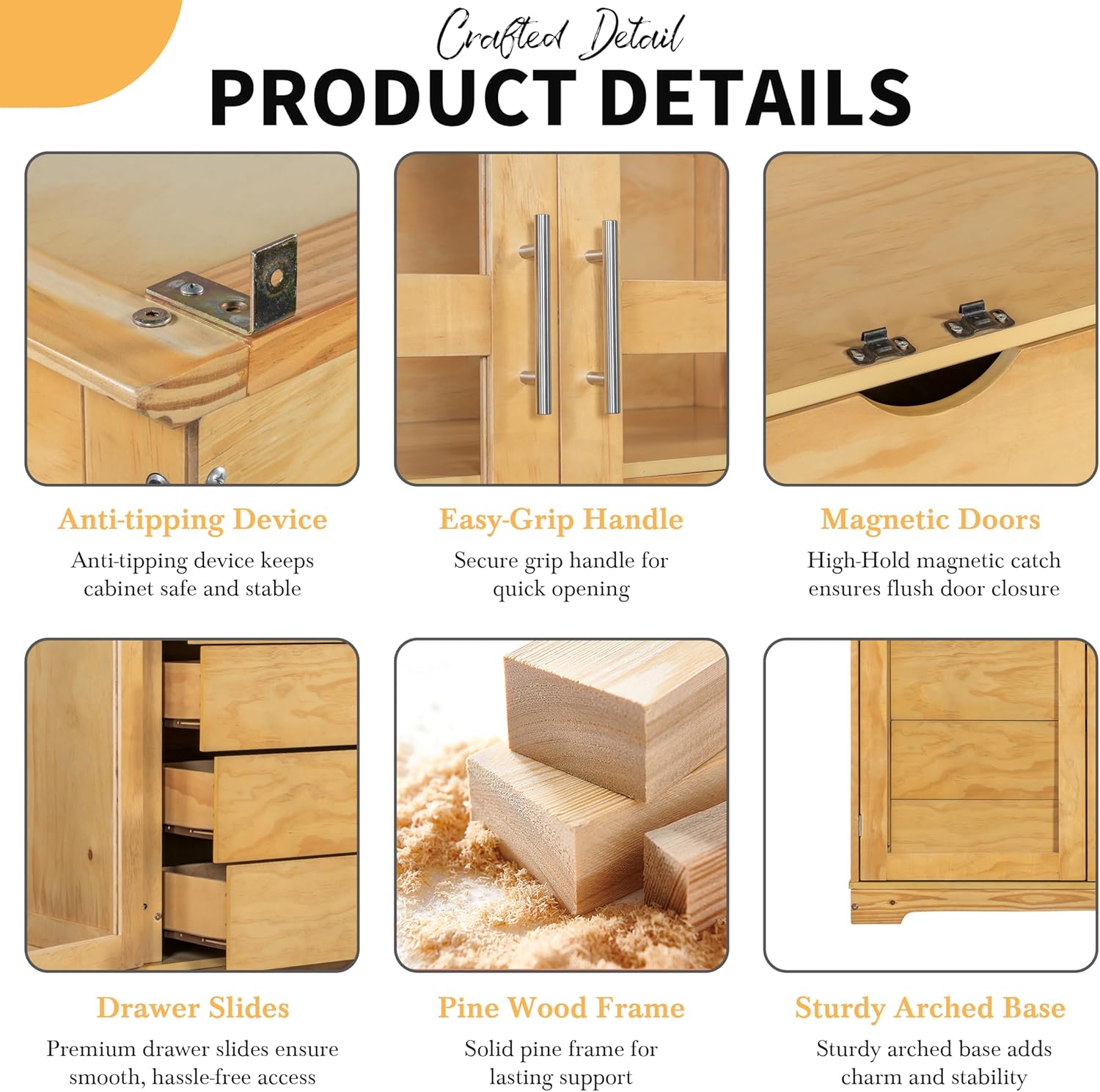 Crafted Detail
PRODUCT DETAILS

Anti-tipping Device
Anti-tipping device keeps cabinet safe and stable

Easy-Grip Handle
Secure grip handle for quick opening

Magnetic Doors
High-Hold magnetic catch ensures flush door closure

Drawer Slides
Premium drawer slides ensure smooth, hassle-free access

Pine Wood Frame
Solid pine frame for lasting support

Sturdy Arched Base
Sturdy arched base adds charm and stability